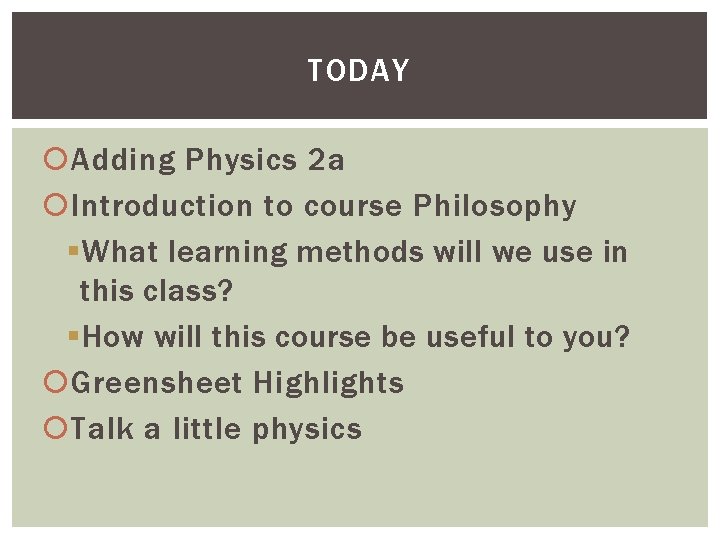 TODAY

Adding Physics 2a

Introduction to course Philosophy

What learning methods will we use in this class?

How will this course be useful to you?

Greensheet Highlights

Talk a little physics